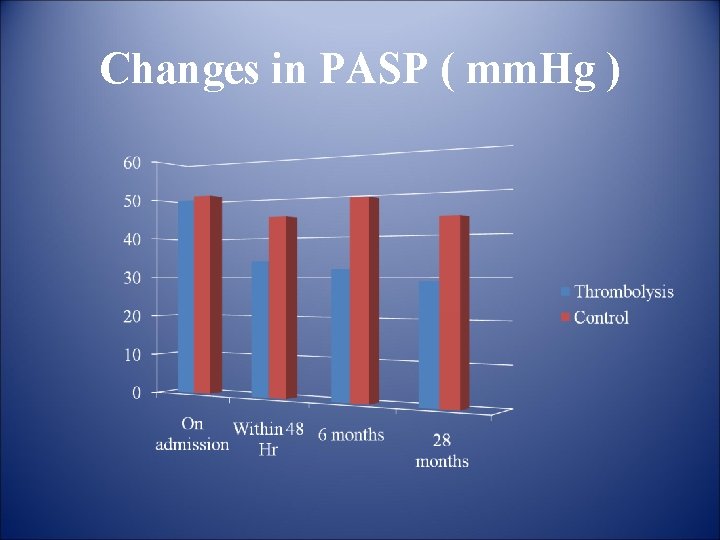 Changes in PASP ( mmHg )

60
50
40
30
20
10
0

On admission
Within 48 Hr
6 months
28 months

Thrombolysis
Control